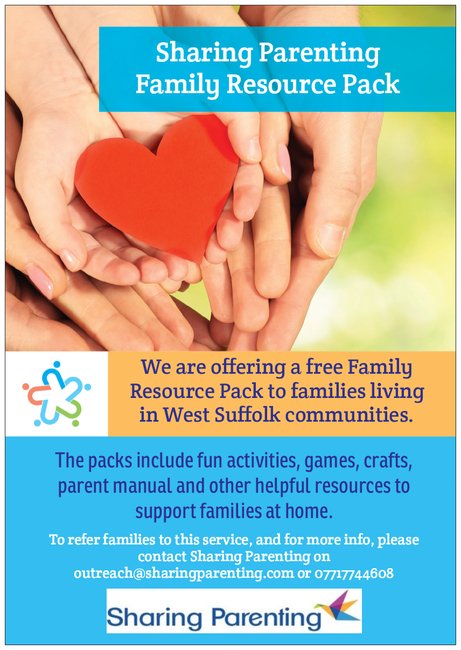 Sharing Parenting
Family Resource Pack

We are offering a free Family Resource Pack to families living in West Suffolk communities.

The packs include fun activities, games, crafts, parent manual and other helpful resources to support families at home.

To refer families to this service, and for more info, please contact Sharing Parenting on outreach@sharingparenting.com or 07717744608

Sharing Parenting